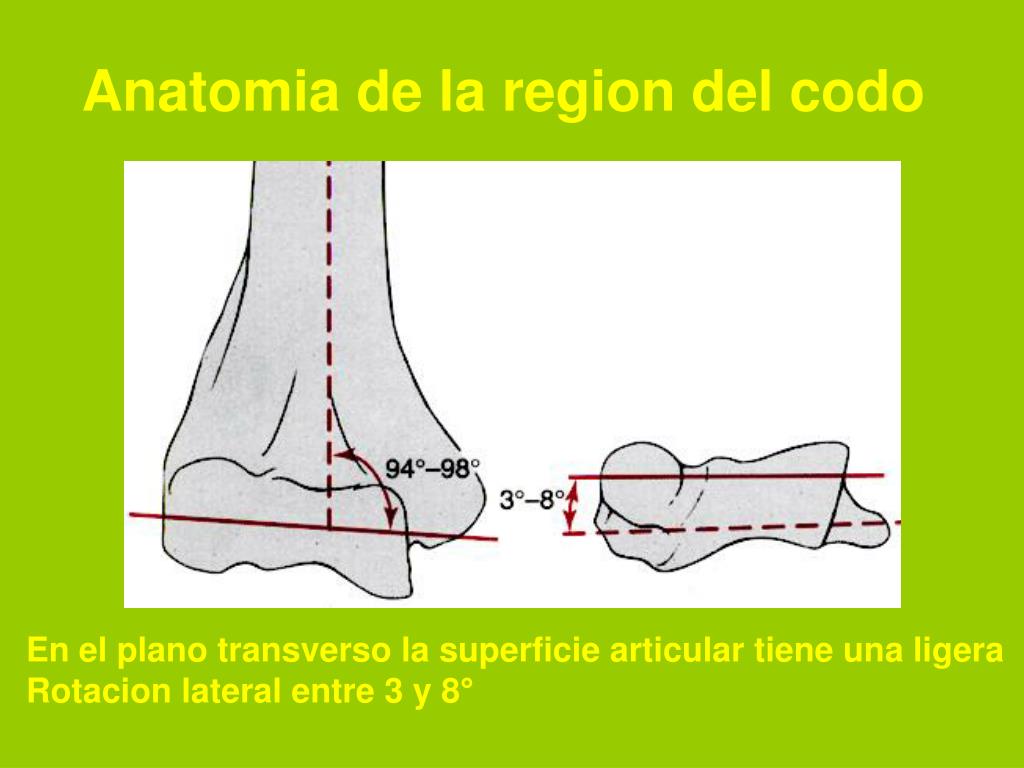 Anatomia de la region del codo

94°–98°

3°–8°

En el plano transverso la superficie articular tiene una ligera Rotacion lateral entre 3 y 8°